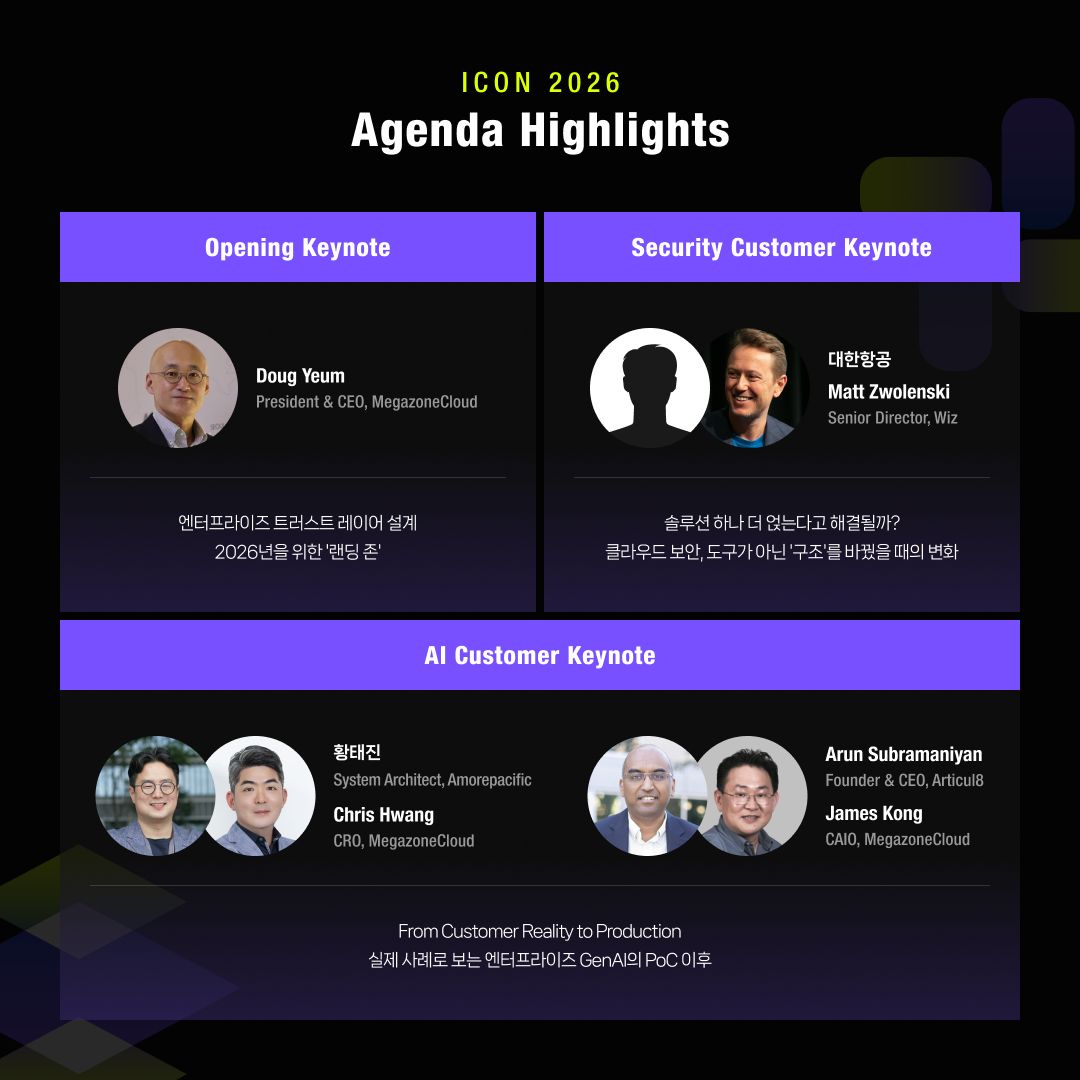 ICON 2026
Agenda Highlights

Opening Keynote

Doug Yeum
President & CEO, MegazoneCloud

엔터프라이즈 트러스트 레이어 설계
2026년을 위한 '랜딩 존'

Security Customer Keynote

대한항공
Matt Zwolenski
Senior Director, Wiz

솔루션 하나 더 얹는다고 해결될까?
클라우드 보안, 도구가 아닌 '구조'를 바꿨을 때의 변화

AI Customer Keynote

황태진
System Architect, Amorepacific
Chris Hwang
CRO, MegazoneCloud

Arun Subramaniyan
Founder & CEO, Articul8
James Kong
CAIO, MegazoneCloud

From Customer Reality to Production
실제 사례로 보는 엔터프라이즈 GenAI의 PoC 이후